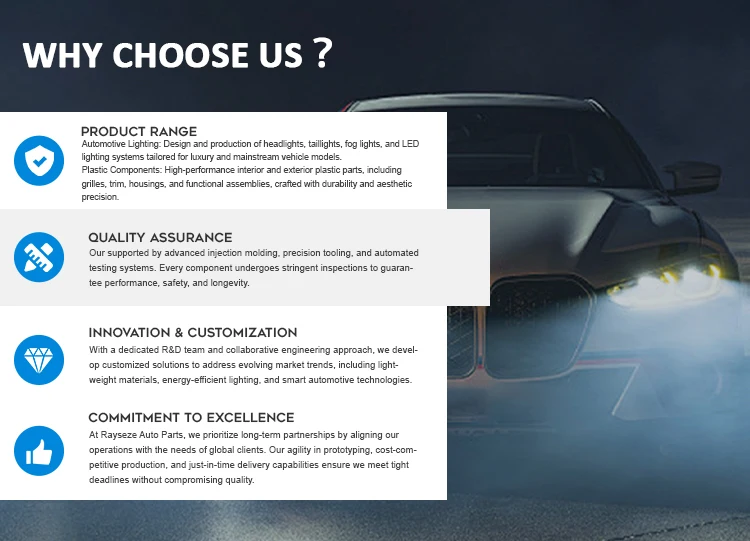 WHY CHOOSE US ?

PRODUCT RANGE

Automotive Lighting: Design and production of headlights, taillights, fog lights, and LED lighting systems tailored for luxury and mainstream vehicle models.
Plastic Components: High-performance interior and exterior plastic parts, including grilles, trim, housings, and functional assemblies, crafted with durability and aesthetic precision.

QUALITY ASSURANCE

Our supported by advanced injection molding, precision tooling, and automated testing systems. Every component undergoes stringent inspections to guarantee performance, safety, and longevity.

INNOVATION & CUSTOMIZATION

With a dedicated R&D team and collaborative engineering approach, we develop customized solutions to address evolving market trends, including lightweight materials, energy-efficient lighting, and smart automotive technologies.

COMMITMENT TO EXCELLENCE

At Rayseze Auto Parts, we prioritize long-term partnerships by aligning our operations with the needs of global clients. Our agility in prototyping, cost-competitive production, and just-in-time delivery capabilities ensure we meet tight deadlines without compromising quality.